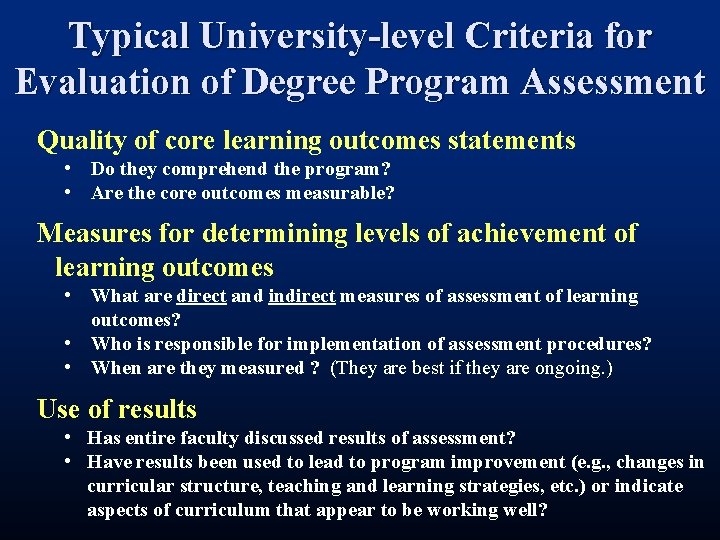 Typical University-level Criteria for Evaluation of Degree Program Assessment

Quality of core learning outcomes statements
• Do they comprehend the program?
• Are the core outcomes measurable?

Measures for determining levels of achievement of learning outcomes
• What are direct and indirect measures of assessment of learning outcomes?
• Who is responsible for implementation of assessment procedures?
• When are they measured ? (They are best if they are ongoing.)

Use of results
• Has entire faculty discussed results of assessment?
• Have results been used to lead to program improvement (e.g., changes in curricular structure, teaching and learning strategies, etc.) or indicate aspects of curriculum that appear to be working well?